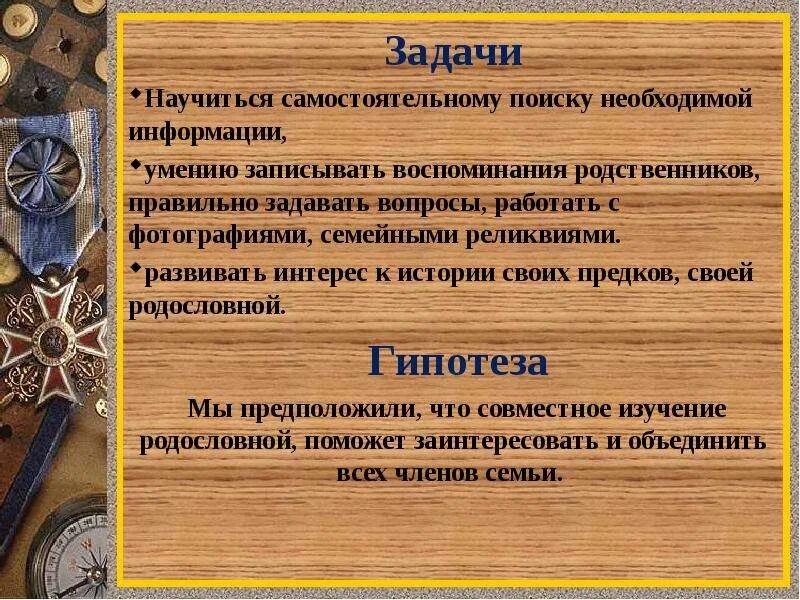 Задачи

•Научиться самостоятельному поиску необходимой информации,

•умению записывать воспоминания родственников, правильно задавать вопросы, работать с фотографиями, семейными реликвиями.

•развивать интерес к истории своих предков, своей родословной.

Гипотеза

Мы предположили, что совместное изучение родословной, поможет заинтересовать и объединить всех членов семьи.